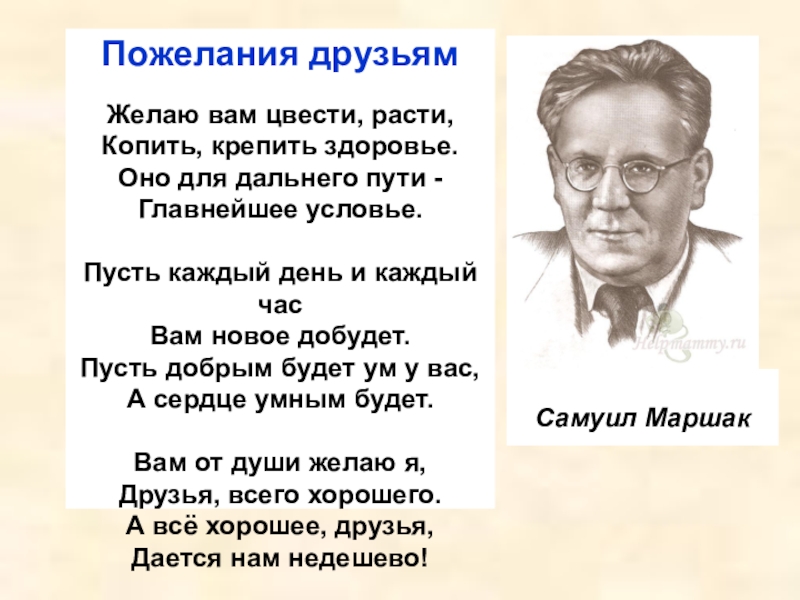 Пожелания друзьям

Желаю вам цвести, расти,
Копить, крепить здоровье.
Оно для дальнего пути -
Главнейшее условье.

Пусть каждый день и каждый час
Вам новое добудет.
Пусть добрым будет ум у вас,
А сердце умным будет.

Вам от души желаю я,
Друзья, всего хорошего.
А всё хорошее, друзья,
Дается нам недешево!

Helpmammy.ru

Самуил Маршак